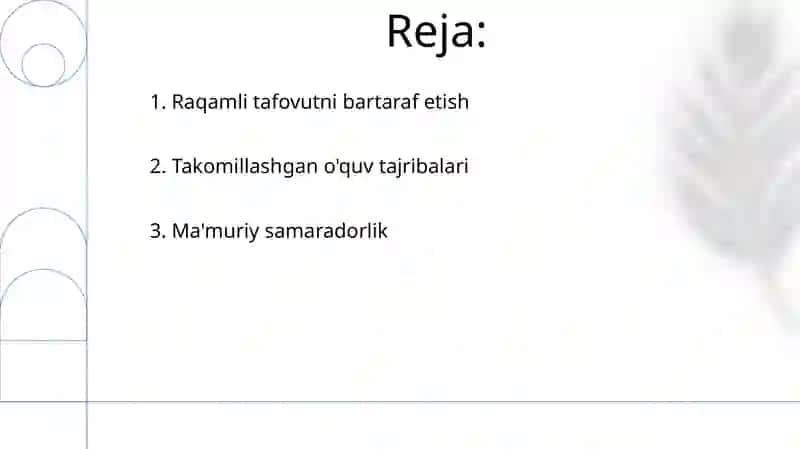 Reja:

1. Raqamli tafovutni bartaraf etish

2. Takomillashgan o'quv tajribalari

3. Ma'muriy samaradorlik